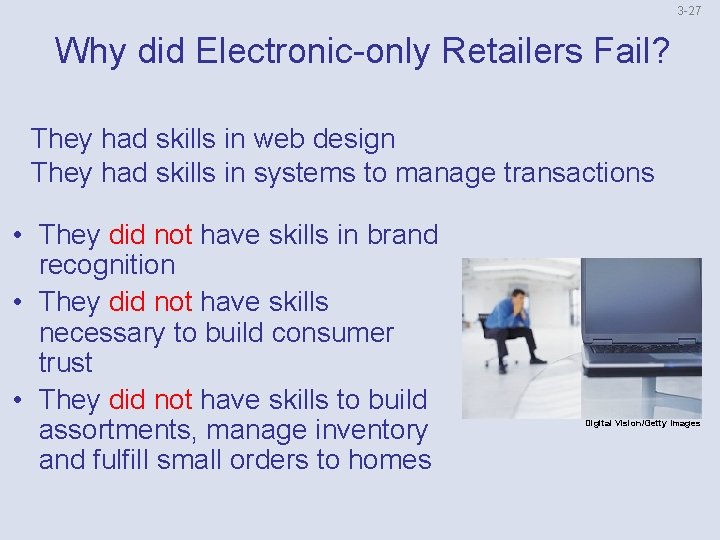 3-27

Why did Electronic-only Retailers Fail?

They had skills in web design
They had skills in systems to manage transactions

• They did not have skills in brand recognition
• They did not have skills necessary to build consumer trust
• They did not have skills to build assortments, manage inventory and fulfill small orders to homes

Digital Vision/Getty Images